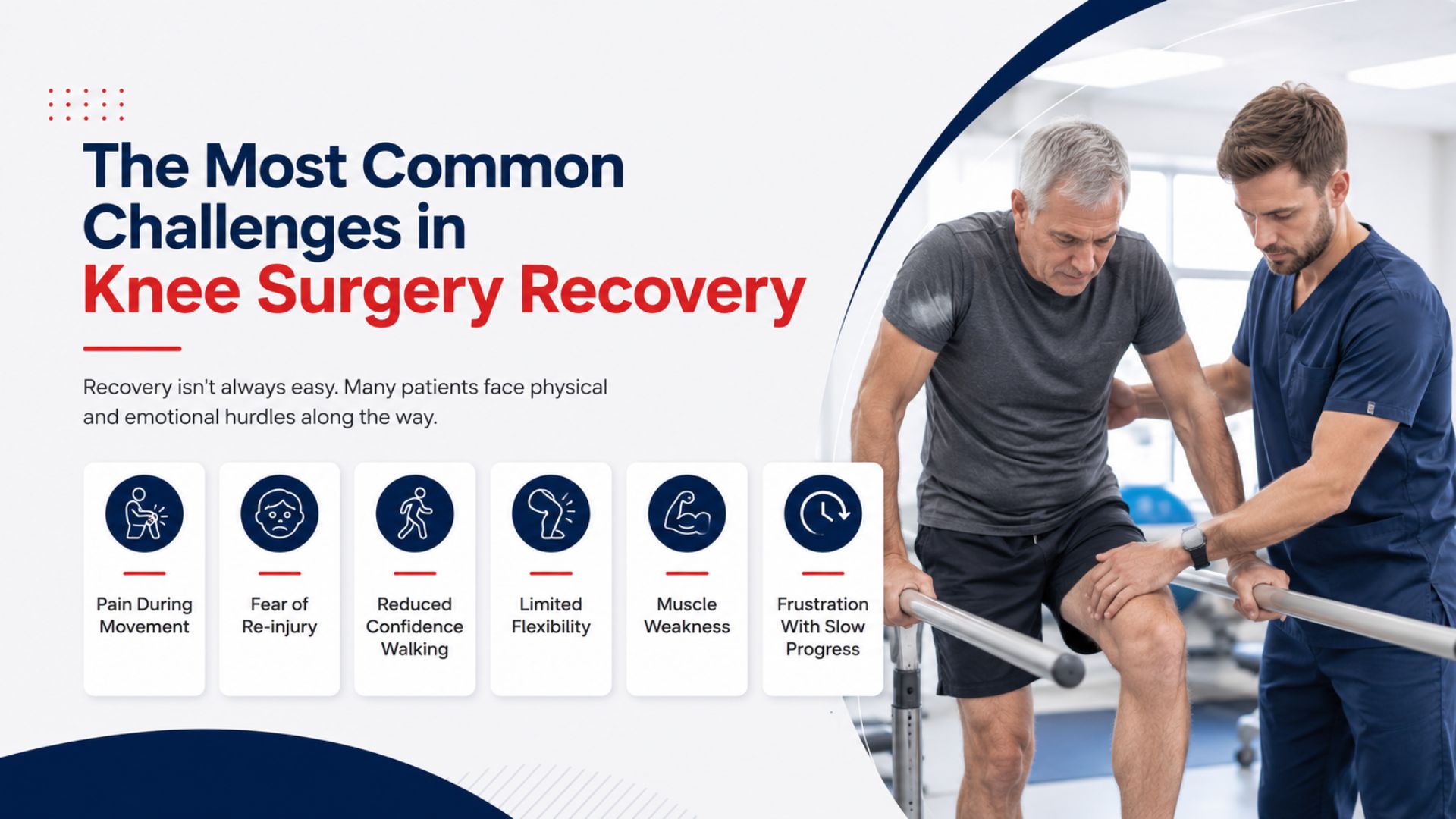 The Most Common Challenges in Knee Surgery Recovery

Recovery isn't always easy. Many patients face physical and emotional hurdles along the way.

Pain During Movement

Fear of Re-injury

Reduced Confidence Walking

Limited Flexibility

Muscle Weakness

Frustration With Slow Progress